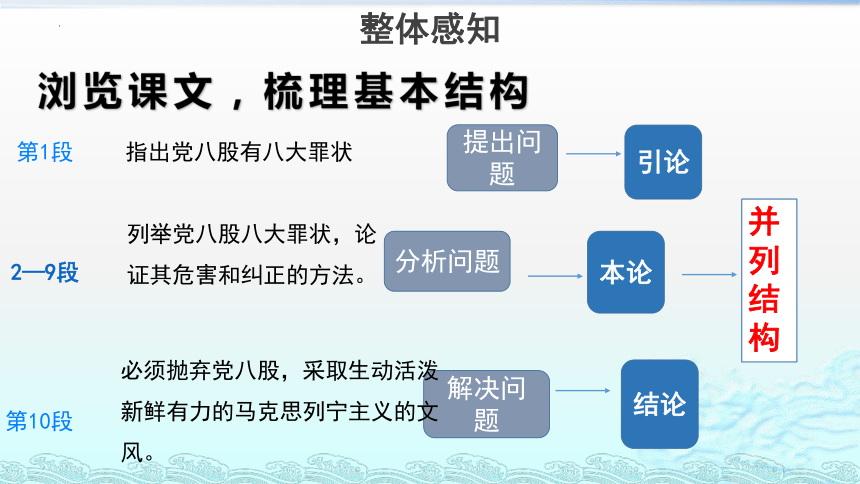 整体感知

浏览课文，梳理基本结构

第1段　指出党八股有八大罪状

提出问题　引论

2—9段　列举党八股八大罪状，论证其危害和纠正的方法。

分析问题　本论

并列结构

第10段　必须抛弃党八股，采取生动活泼新鲜有力的马克思列宁主义的文风。

解决问题　结论